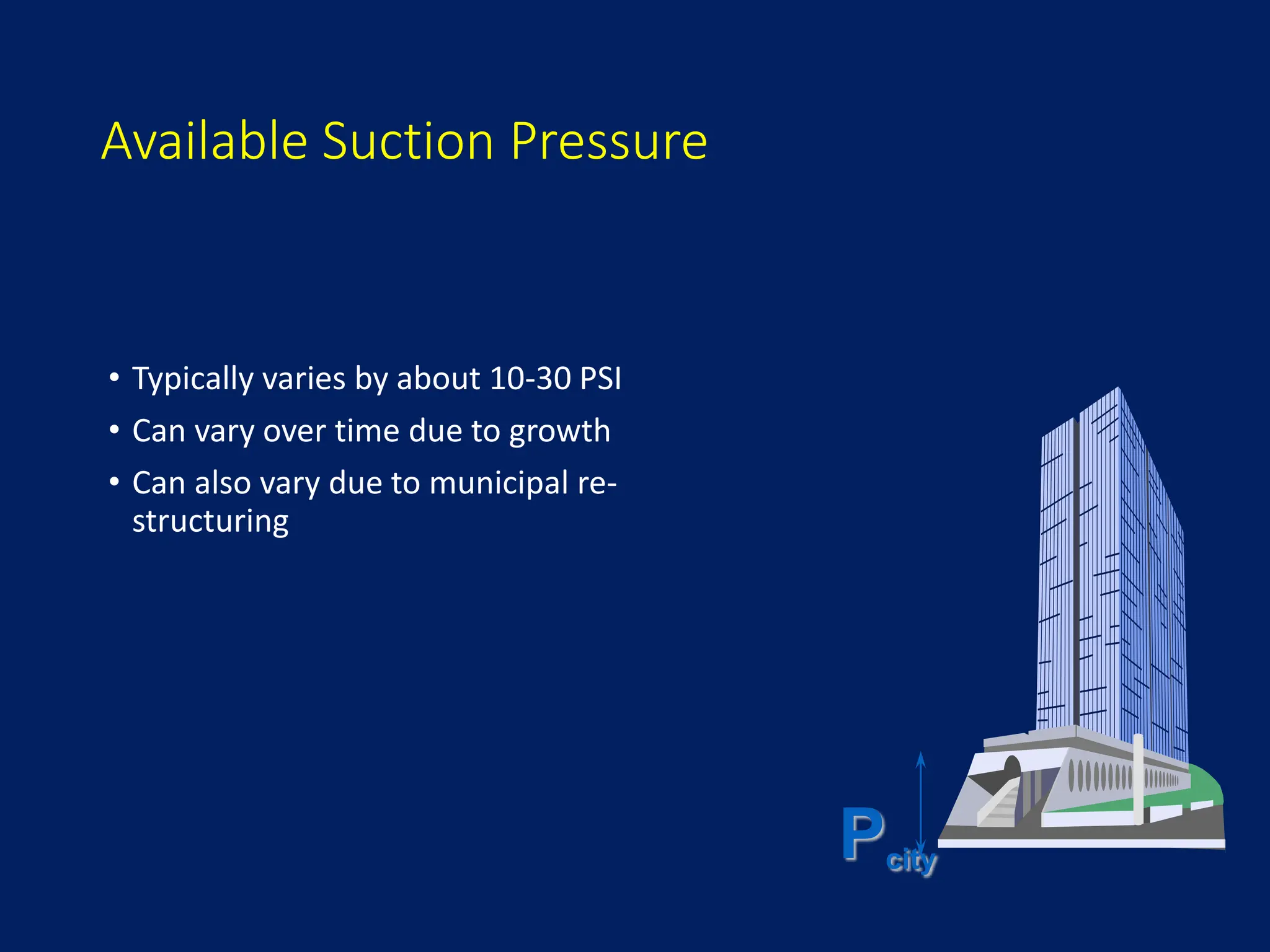 Available Suction Pressure

• Typically varies by about 10-30 PSI
• Can vary over time due to growth
• Can also vary due to municipal re-structuring

$P_{city}$